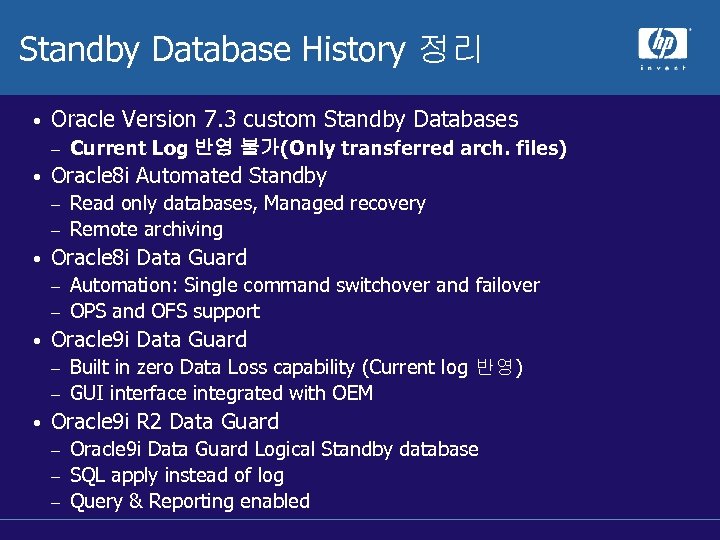 Standby Database History 정리

hp
invent

• Oracle Version 7.3 custom Standby Databases
– Current Log 반영 불가(Only transferred arch. files)
• Oracle8i Automated Standby
– Read only databases, Managed recovery
– Remote archiving
• Oracle8i Data Guard
– Automation: Single command switchover and failover
– OPS and OFS support
• Oracle9i Data Guard
– Built in zero Data Loss capability (Current log 반영)
– GUI interface integrated with OEM
• Oracle9i R2 Data Guard
– Oracle9i Data Guard Logical Standby database
– SQL apply instead of log
– Query & Reporting enabled